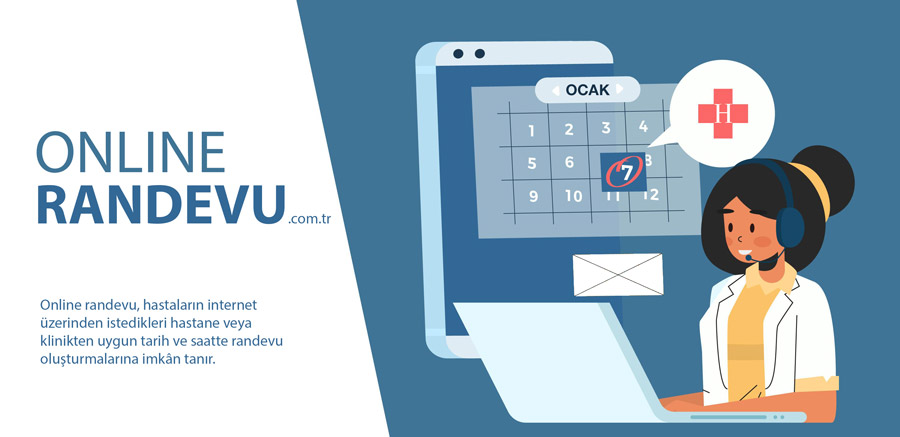 ONLINE
RANDEVU.com.tr

Online randevu, hastaların internet üzerinden istedikleri hastane veya klinikten uygun tarih ve saatte randevu oluşturmalarına imkân tanır.

OCAK

1 2 3 4
5 6 7 8
9 10 11 12

H